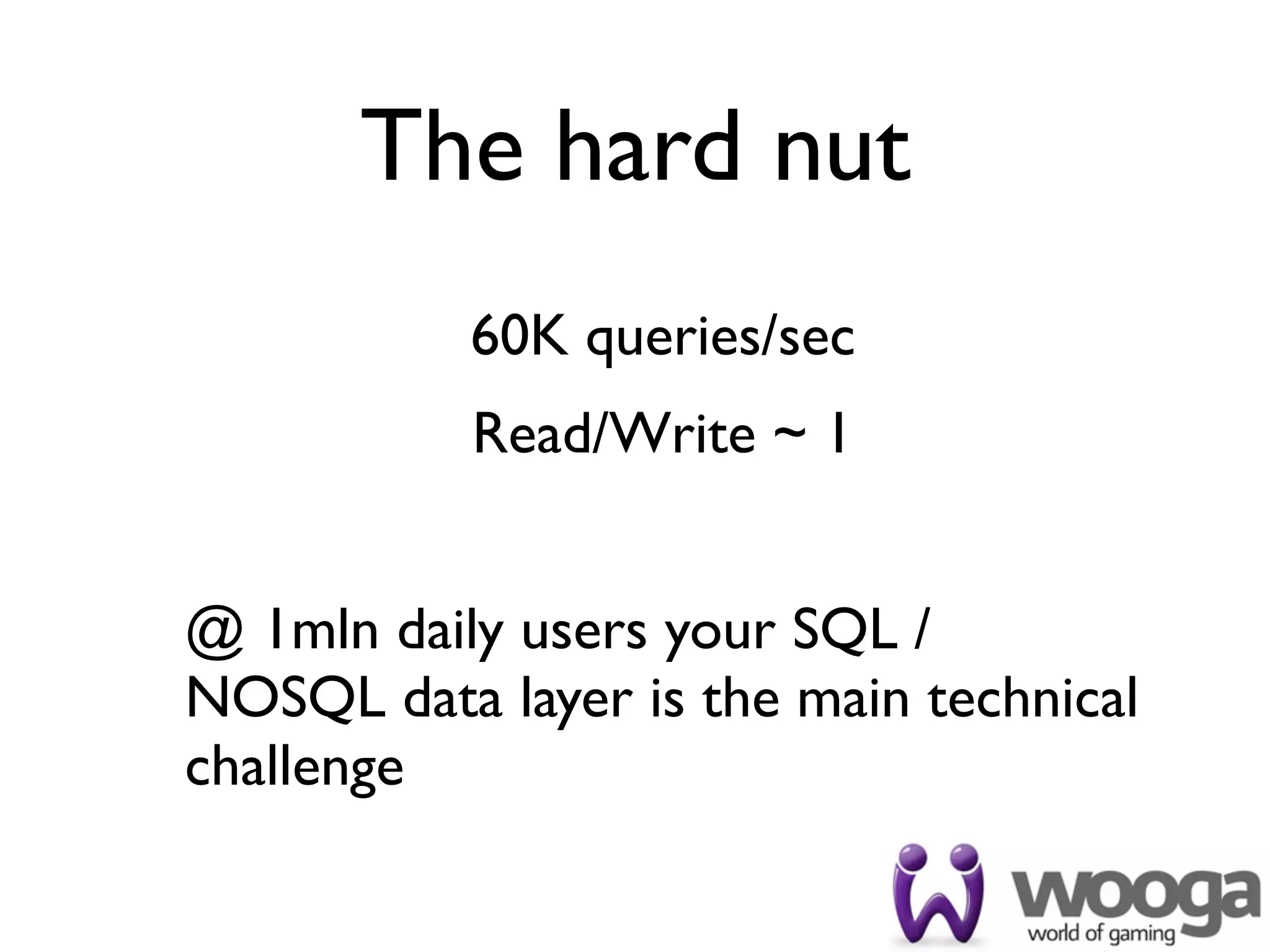 The hard nut

60K queries/sec

Read/Write ~ 1

@ 1mln daily users your SQL / NOSQL data layer is the main technical challenge

wooga
world of gaming